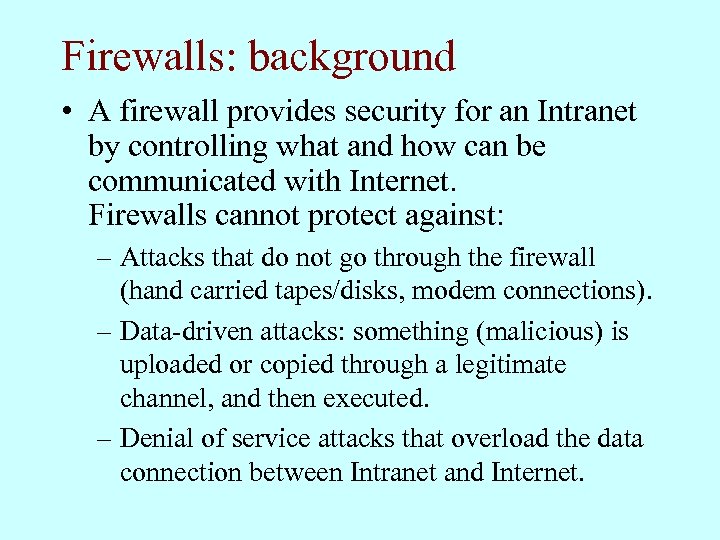 Firewalls: background

• A firewall provides security for an Intranet by controlling what and how can be communicated with Internet.
Firewalls cannot protect against:

– Attacks that do not go through the firewall (hand carried tapes/disks, modem connections).

– Data-driven attacks: something (malicious) is uploaded or copied through a legitimate channel, and then executed.

– Denial of service attacks that overload the data connection between Intranet and Internet.